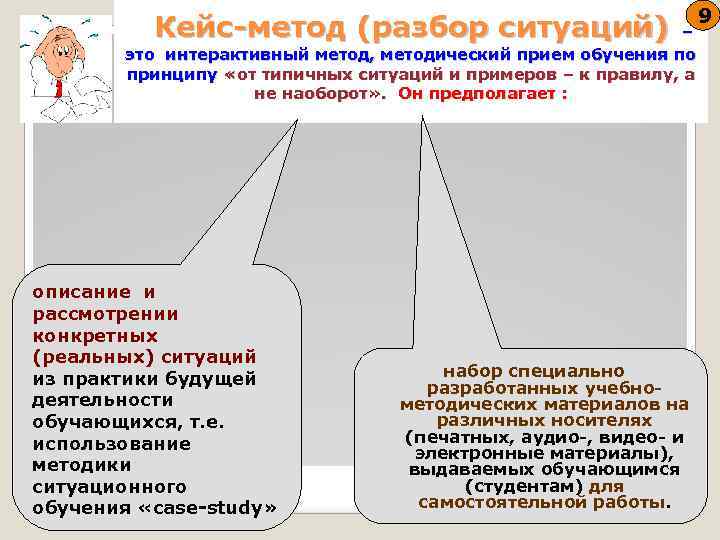 9

Кейс-метод (разбор ситуаций) – это интерактивный метод, методический прием обучения по принципу «от типичных ситуаций и примеров – к правилу, а не наоборот». Он предполагает :

описание и рассмотрении конкретных (реальных) ситуаций из практики будущей деятельности обучающихся, т.е. использование методики ситуационного обучения «case-study»

набор специально разработанных учебно-методических материалов на различных носителях (печатных, аудио-, видео- и электронные материалы), выдаваемых обучающимся (студентам) для самостоятельной работы.